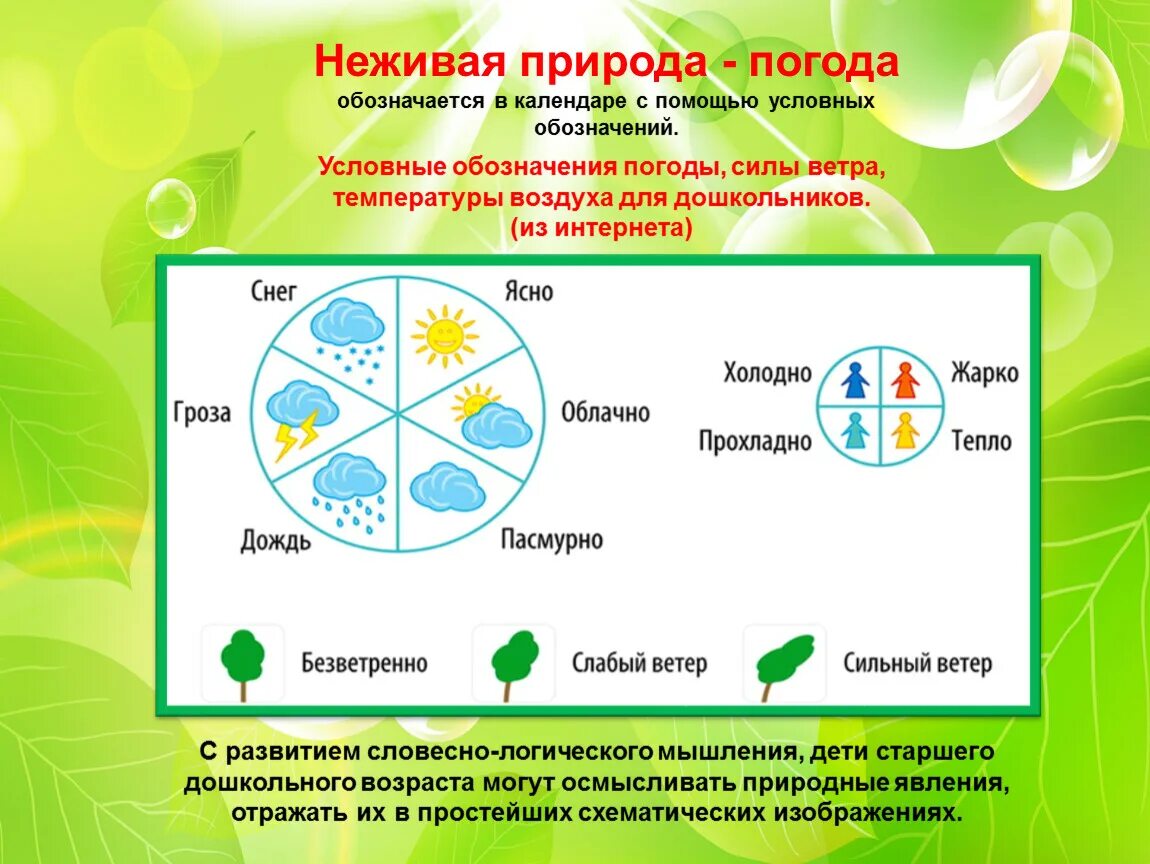 Неживая природа - погода
обозначается в календаре с помощью условных обозначений.

Условные обозначения погоды, силы ветра, температуры воздуха для дошкольников.
(из интернета)

Снег
Ясно
Гроза
Облачно
Дождь
Пасмурно

Холодно
Жарко
Прохладно
Тепло

Безветренно
Слабый ветер
Сильный ветер

С развитием словесно-логического мышления, дети старшего дошкольного возраста могут осмысливать природные явления, отражать их в простейших схематических изображениях.